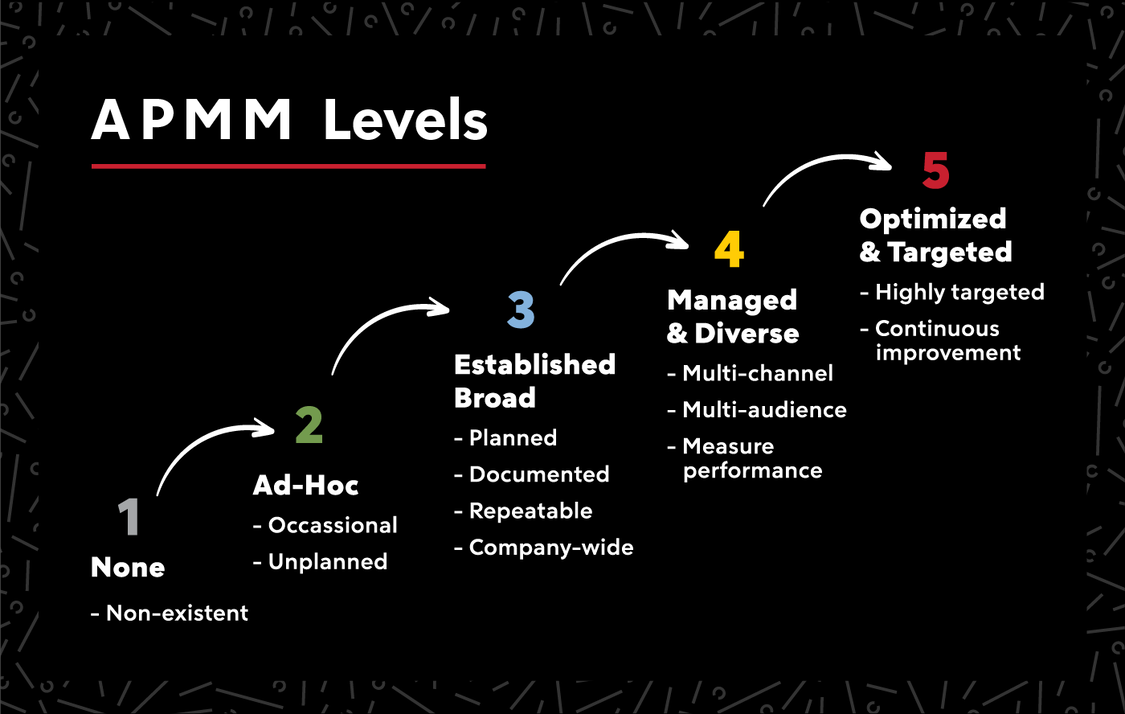 APMM Levels

1
None
- Non-existent

2
Ad-Hoc
- Occassional
- Unplanned

3
Established Broad
- Planned
- Documented
- Repeatable
- Company-wide

4
Managed & Diverse
- Multi-channel
- Multi-audience
- Measure performance

5
Optimized & Targeted
- Highly targeted
- Continuous improvement